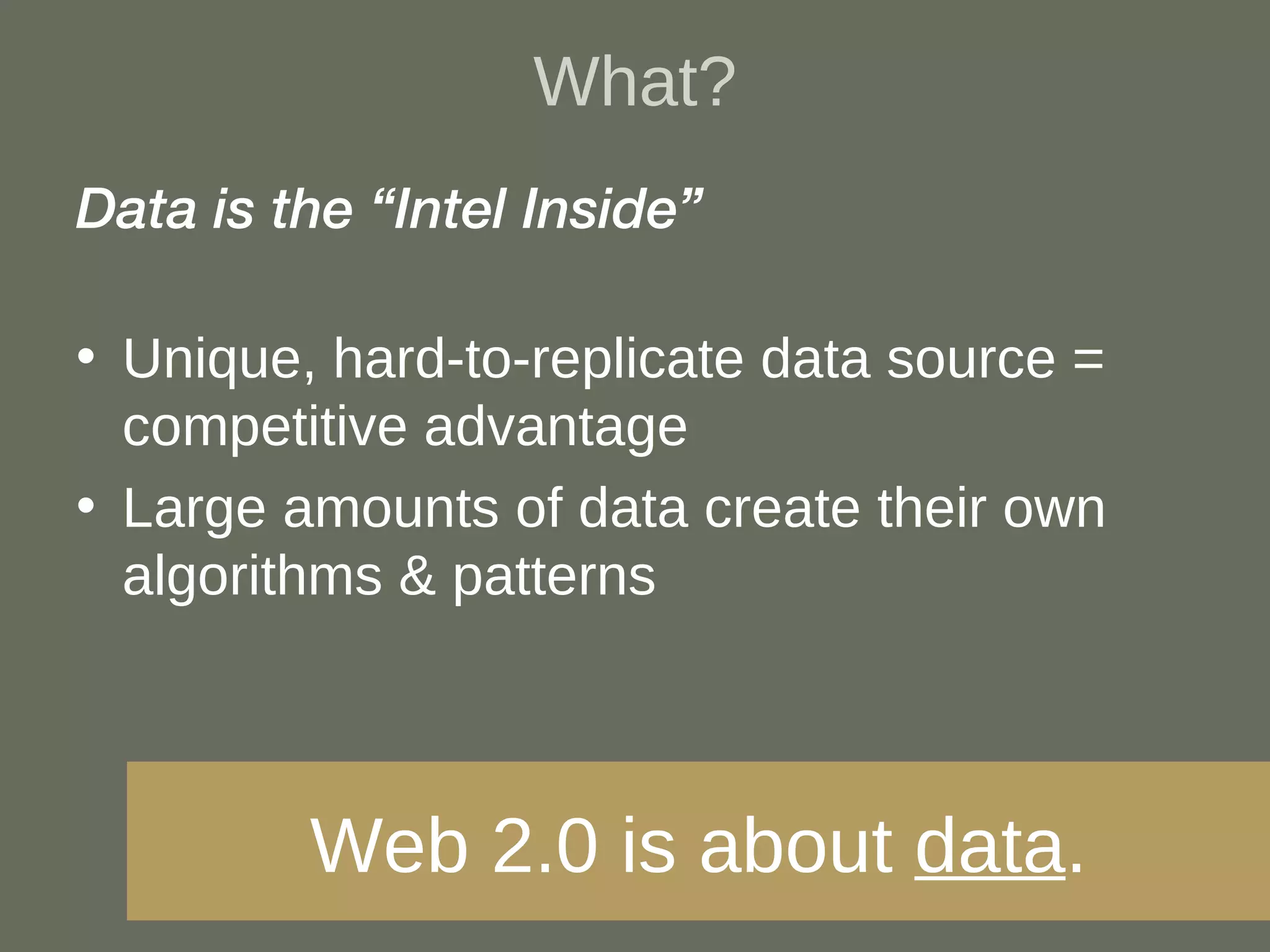 What?

Data is the “Intel Inside”

• Unique, hard-to-replicate data source = competitive advantage
• Large amounts of data create their own algorithms & patterns

Web 2.0 is about data.